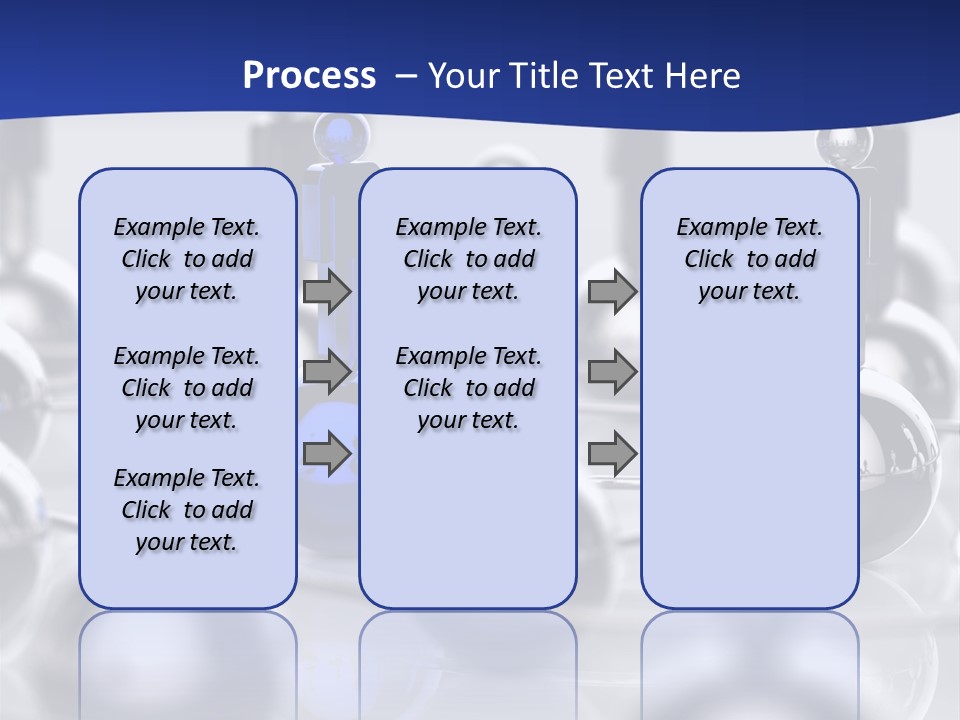 Process – Your Title Text Here

Example Text. Click to add your text.

Example Text. Click to add your text.

Example Text. Click to add your text.

Example Text. Click to add your text.

Example Text. Click to add your text.

Example Text. Click to add your text.